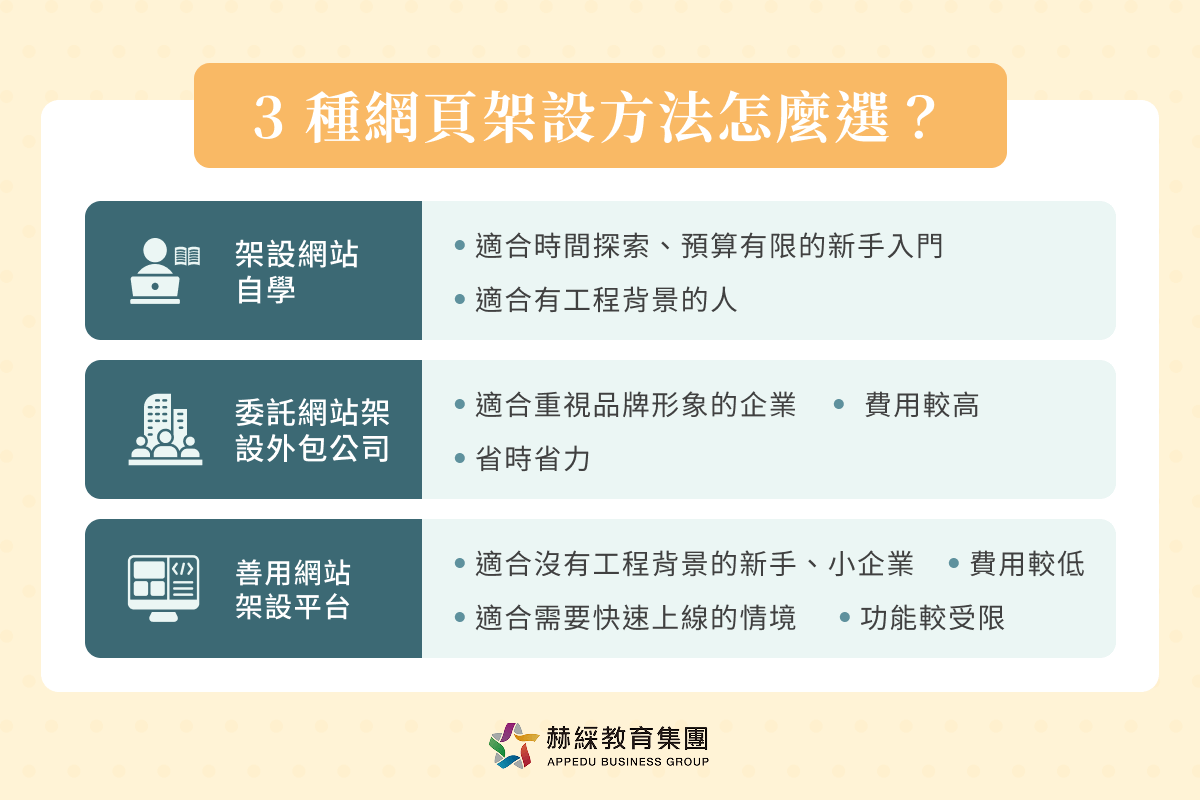 3 種網頁架設方法怎麼選？

架設網站自學

• 適合時間探索、預算有限的新手入門
• 適合有工程背景的人

委託網站架設外包公司

• 適合重視品牌形象的企業 • 費用較高
• 省時省力

善用網站架設平台

• 適合沒有工程背景的新手、小企業 • 費用較低
• 適合需要快速上線的情境 • 功能較受限

赫綵教育集團
APPEDU BUSINESS GROUP